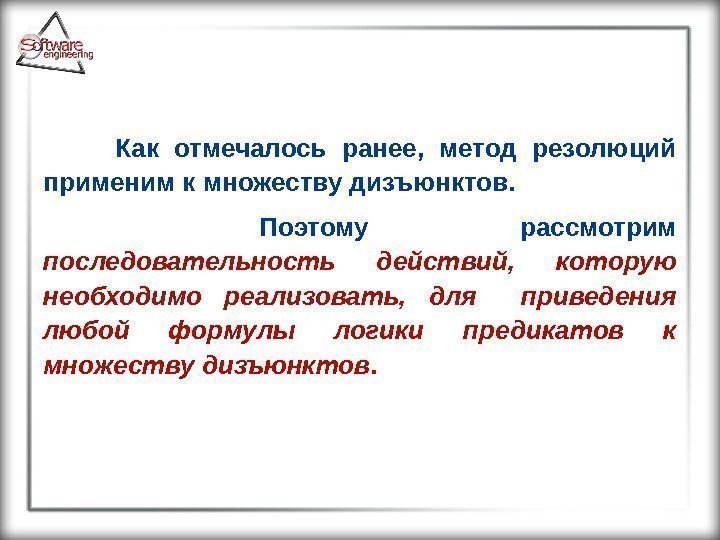 Software engineering

Как отмечалось ранее, метод резолюций применим к множеству дизъюнктов.

Поэтому рассмотрим последовательность действий, которую необходимо реализовать, для приведения любой формулы логики предикатов к множеству дизъюнктов.